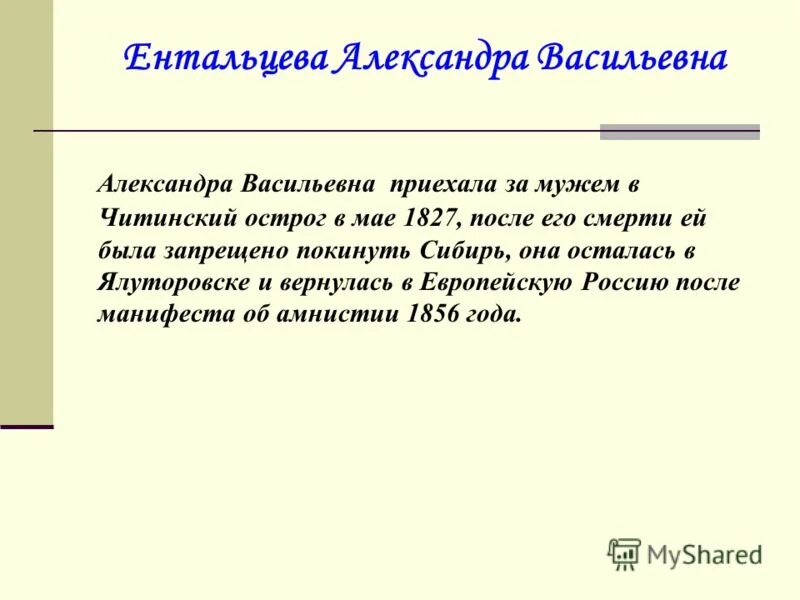 Ентальцева Александра Васильевна

Александра Васильевна приехала за мужем в Читинский острог в мае 1827, после его смерти ей была запрещено покинуть Сибирь, она осталась в Ялуторовске и вернулась в Европейскую Россию после манифеста об амнистии 1856 года.

MyShared